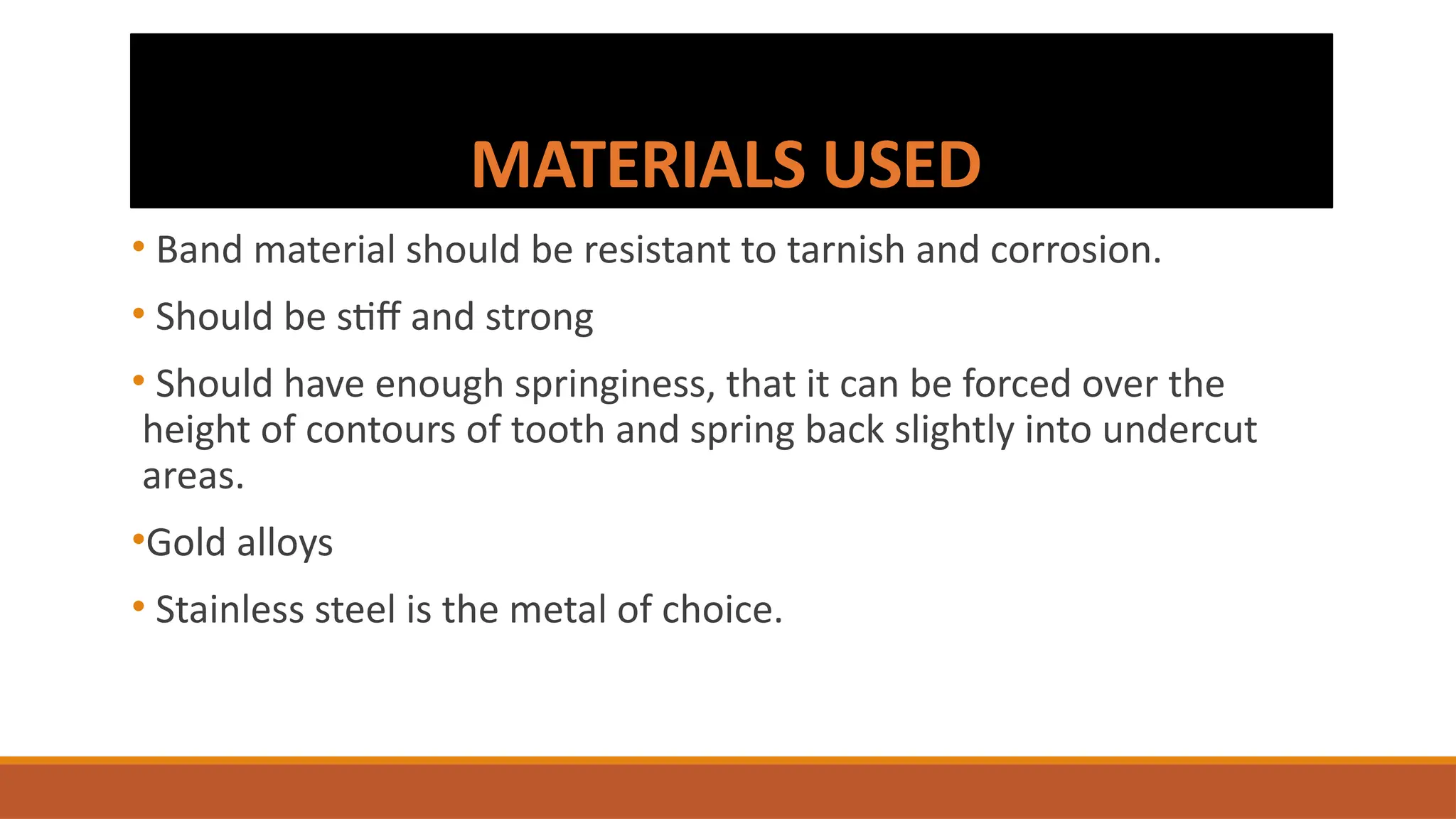 MATERIALS USED

• Band material should be resistant to tarnish and corrosion.

• Should be stiff and strong

• Should have enough springiness, that it can be forced over the height of contours of tooth and spring back slightly into undercut areas.

•Gold alloys

• Stainless steel is the metal of choice.